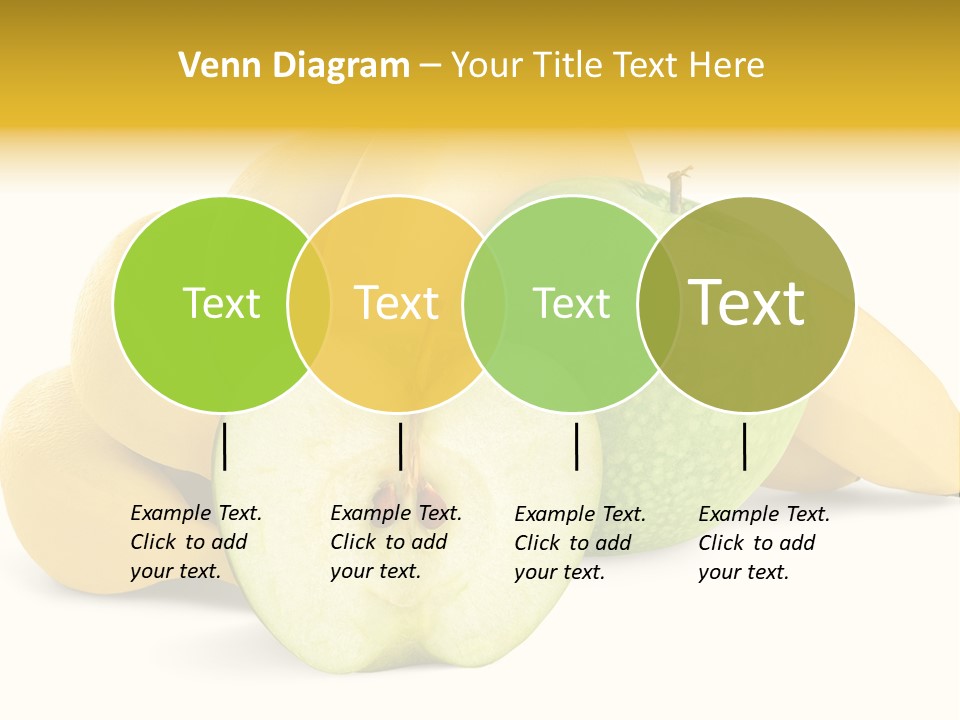 Venn Diagram – Your Title Text Here

Text

Text

Text

Text

Example Text. Click to add your text.

Example Text. Click to add your text.

Example Text. Click to add your text.

Example Text. Click to add your text.